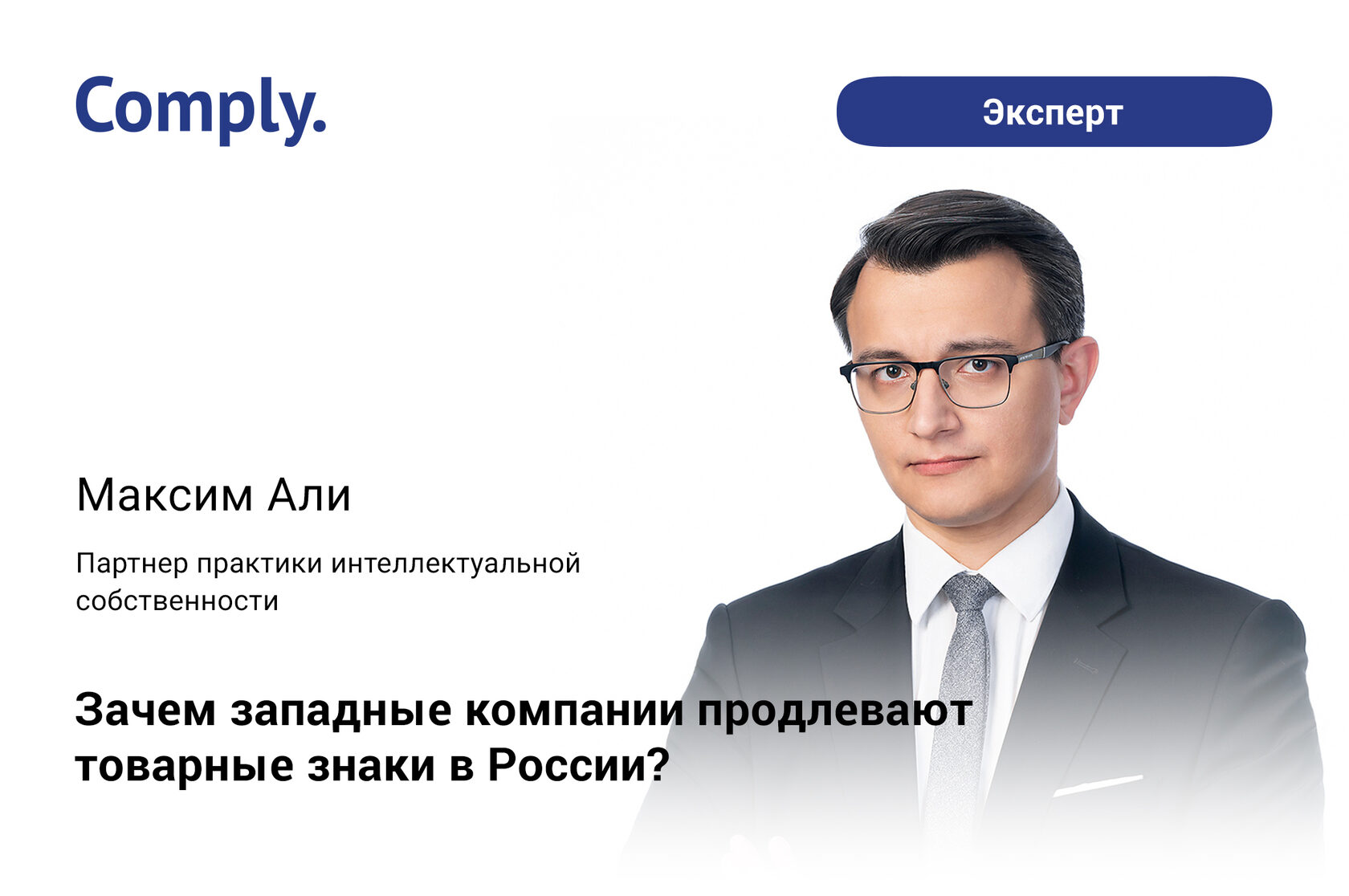 Comply.

Эксперт

Максим Али

Партнер практики интеллектуальной собственности

Зачем западные компании продлевают товарные знаки в России?